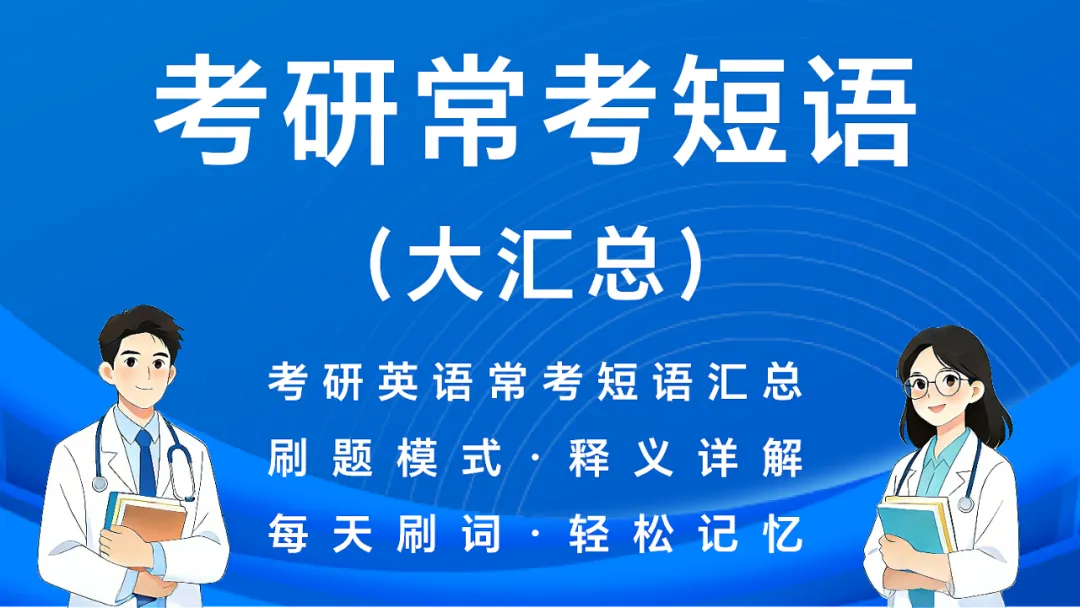 考研常考短语

（大汇总）

考研英语常考短语汇总

刷题模式 · 释义详解

每天刷词 · 轻松记忆